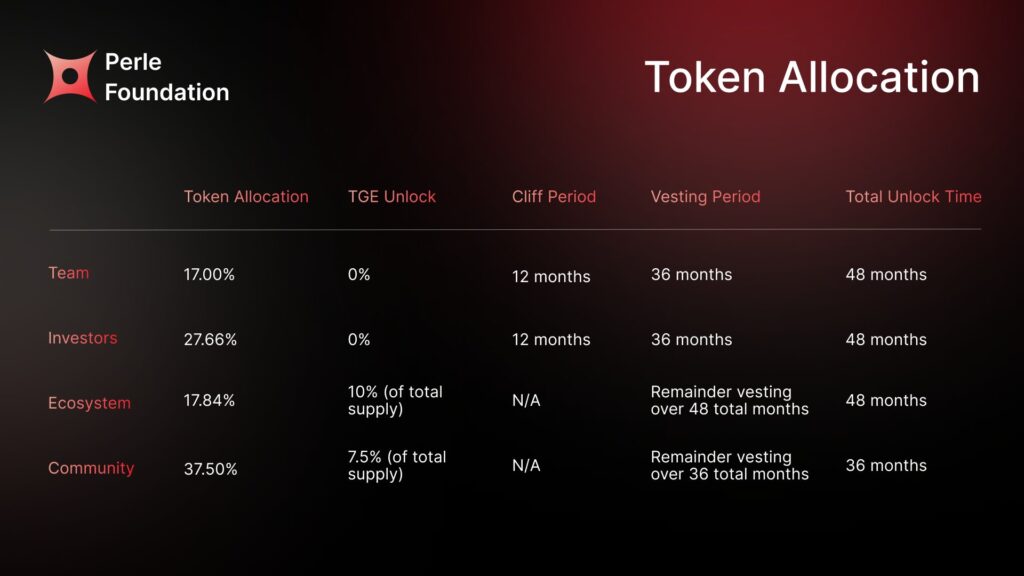 Perle Foundation

Token Allocation

| | Token Allocation | TGE Unlock | Cliff Period | Vesting Period | Total Unlock Time |
|---|---|---|---|---|---|
| Team | 17.00% | 0% | 12 months | 36 months | 48 months |
| Investors | 27.66% | 0% | 12 months | 36 months | 48 months |
| Ecosystem | 17.84% | 10% (of total supply) | N/A | Remainder vesting over 48 total months | 48 months |
| Community | 37.50% | 7.5% (of total supply) | N/A | Remainder vesting over 36 total months | 36 months |